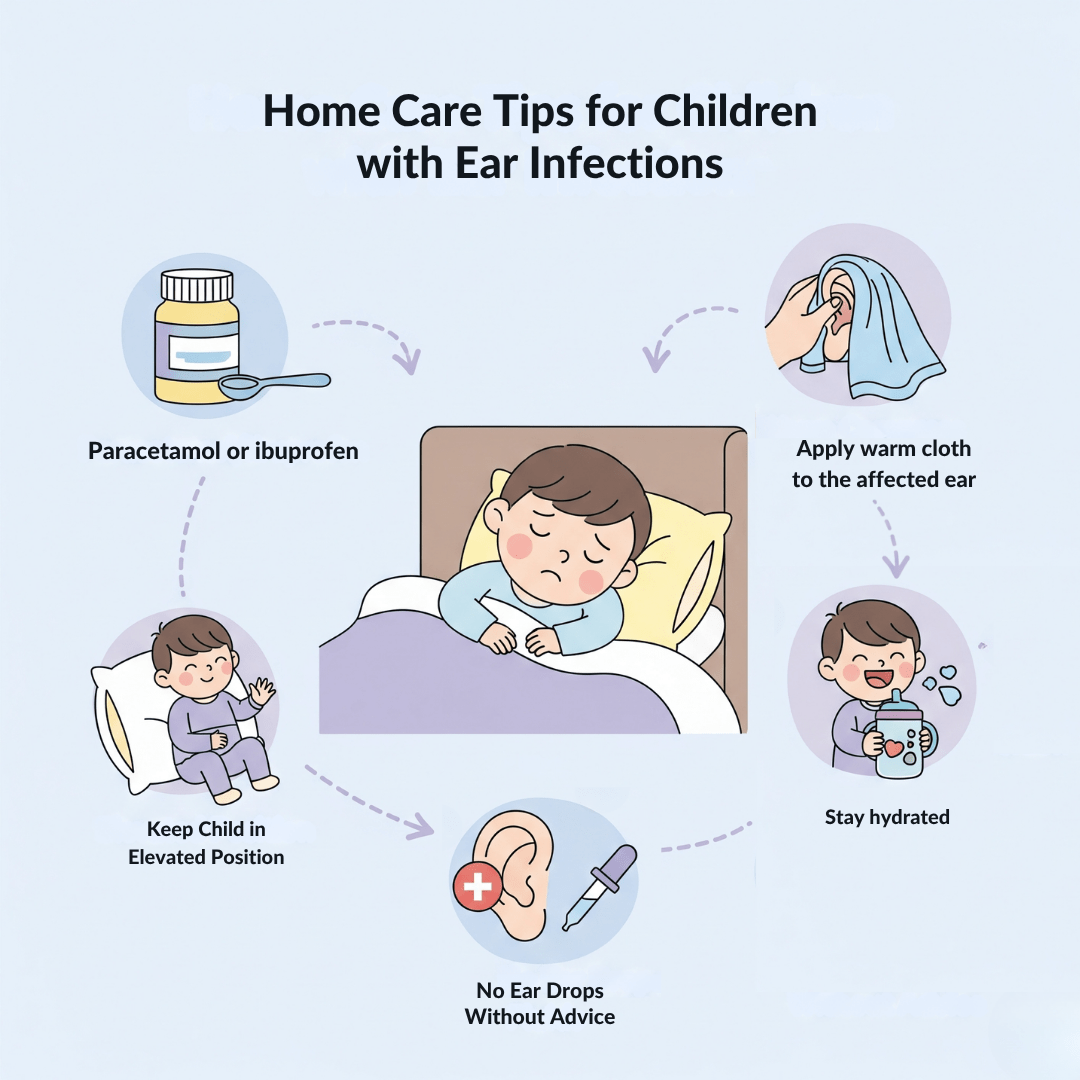 Home Care Tips for Children with Ear Infections

Paracetamol or ibuprofen

Apply warm cloth to the affected ear

Keep Child in Elevated Position

Stay hydrated

No Ear Drops Without Advice